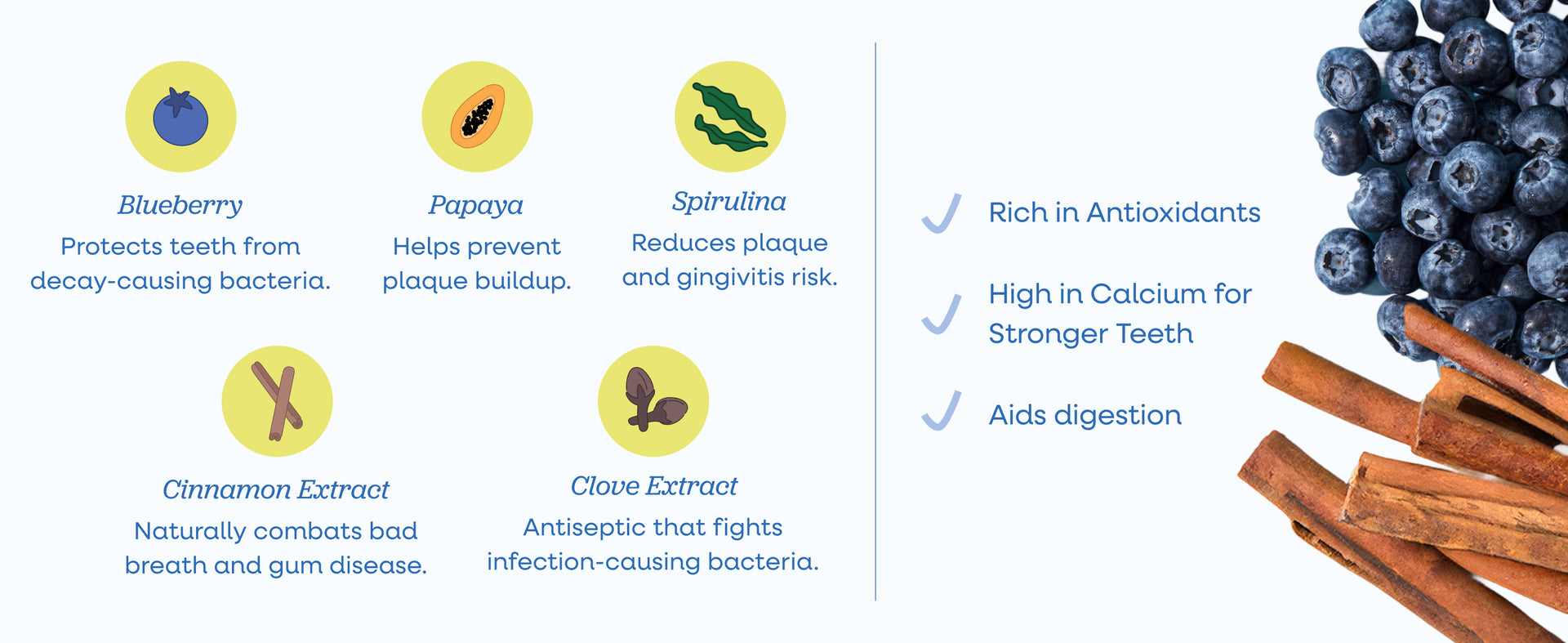 Blueberry
Protects teeth from decay-causing bacteria.

Papaya
Helps prevent plaque buildup.

Spirulina
Reduces plaque and gingivitis risk.

Cinnamon Extract
Naturally combats bad breath and gum disease.

Clove Extract
Antiseptic that fights infection-causing bacteria.

Rich in Antioxidants

High in Calcium for Stronger Teeth

Aids digestion